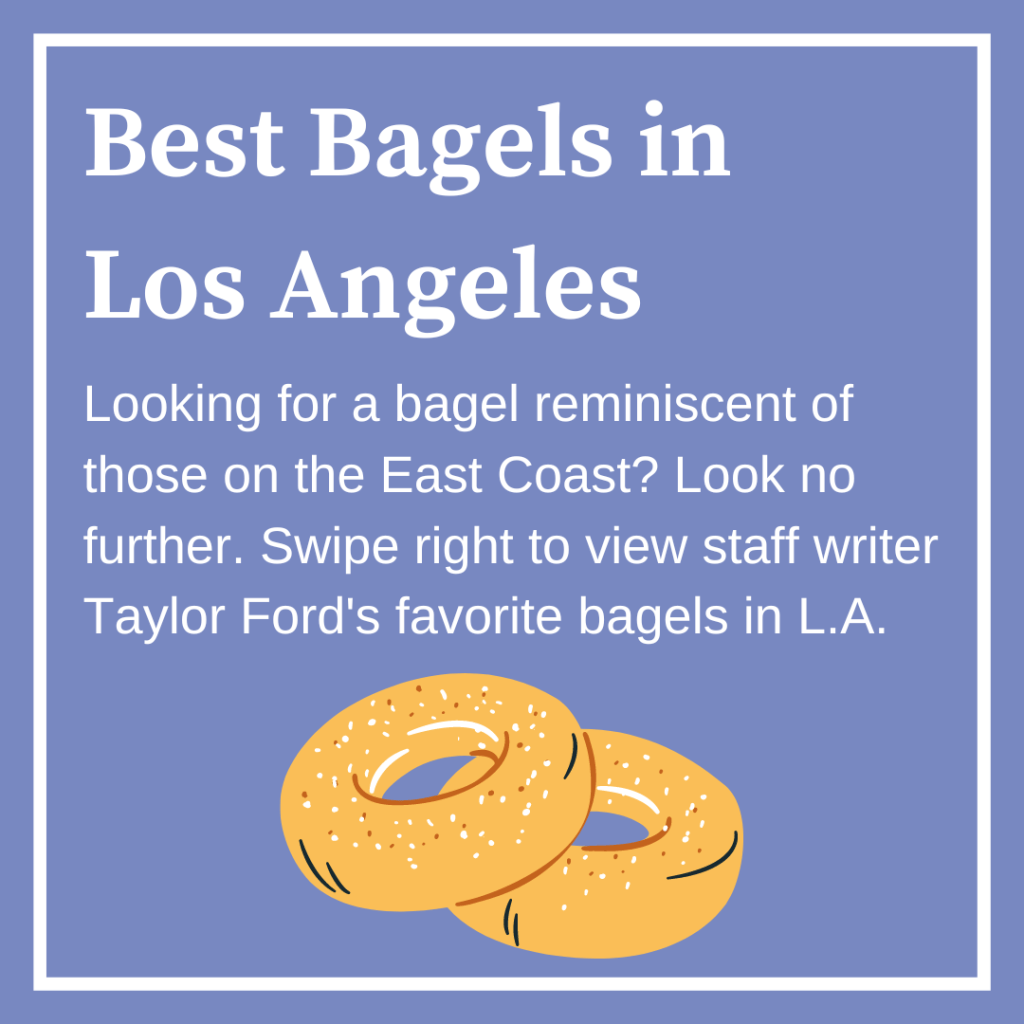 Best Bagels in Los Angeles

Looking for a bagel reminiscent of those on the East Coast? Look no further. Swipe right to view staff writer Taylor Ford's favorite bagels in L.A.